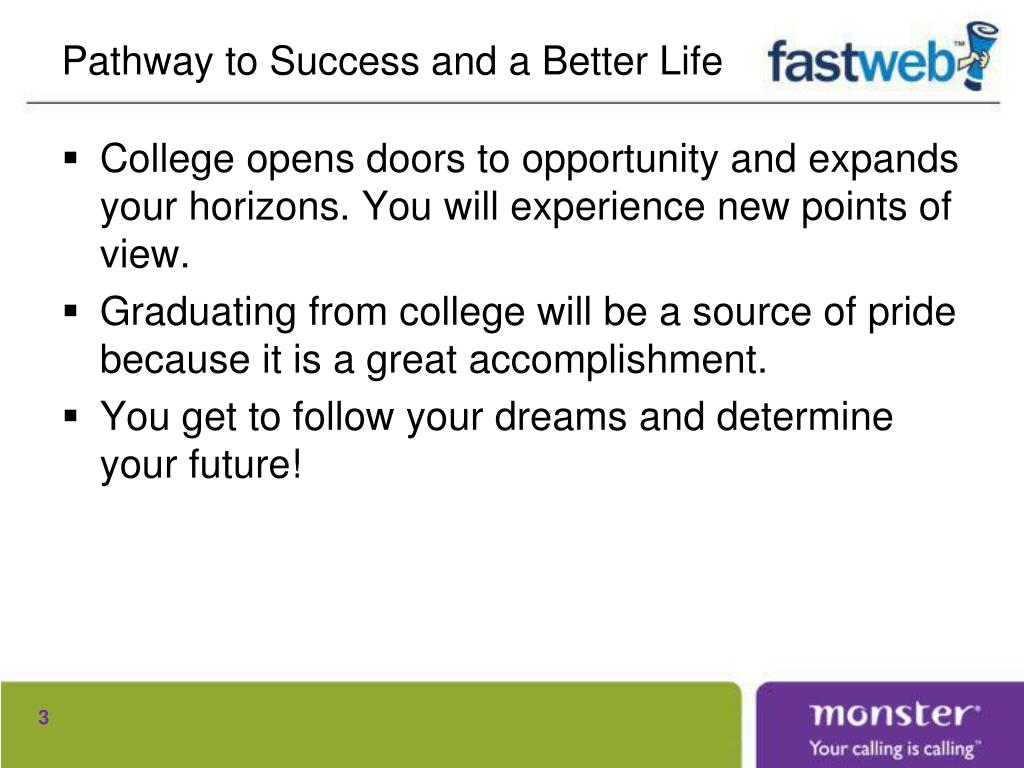 Pathway to Success and a Better Life

fastweb™

▪ College opens doors to opportunity and expands your horizons. You will experience new points of view.
▪ Graduating from college will be a source of pride because it is a great accomplishment.
▪ You get to follow your dreams and determine your future!

3

monster®
Your calling is calling™